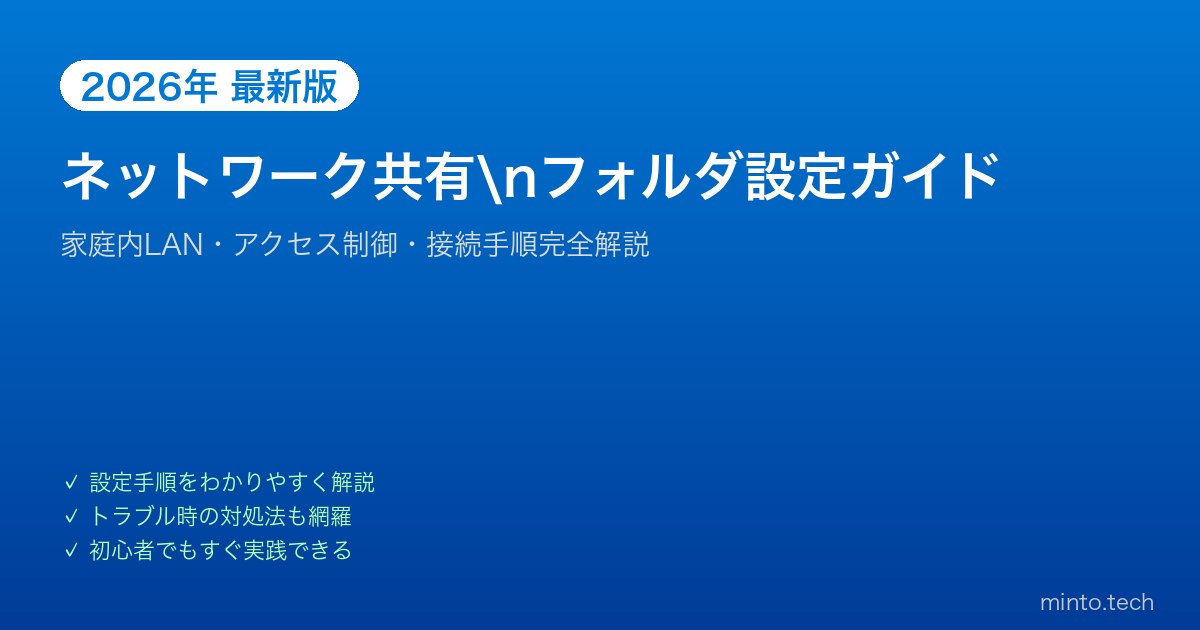 2026年 最新版

ネットワーク共有\nフォルダ設定ガイド

家庭内LAN・アクセス制御・接続手順完全解説

✓ 設定手順をわかりやすく解説
✓ トラブル時の対処法も網羅
✓ 初心者でもすぐ実践できる

minto.tech